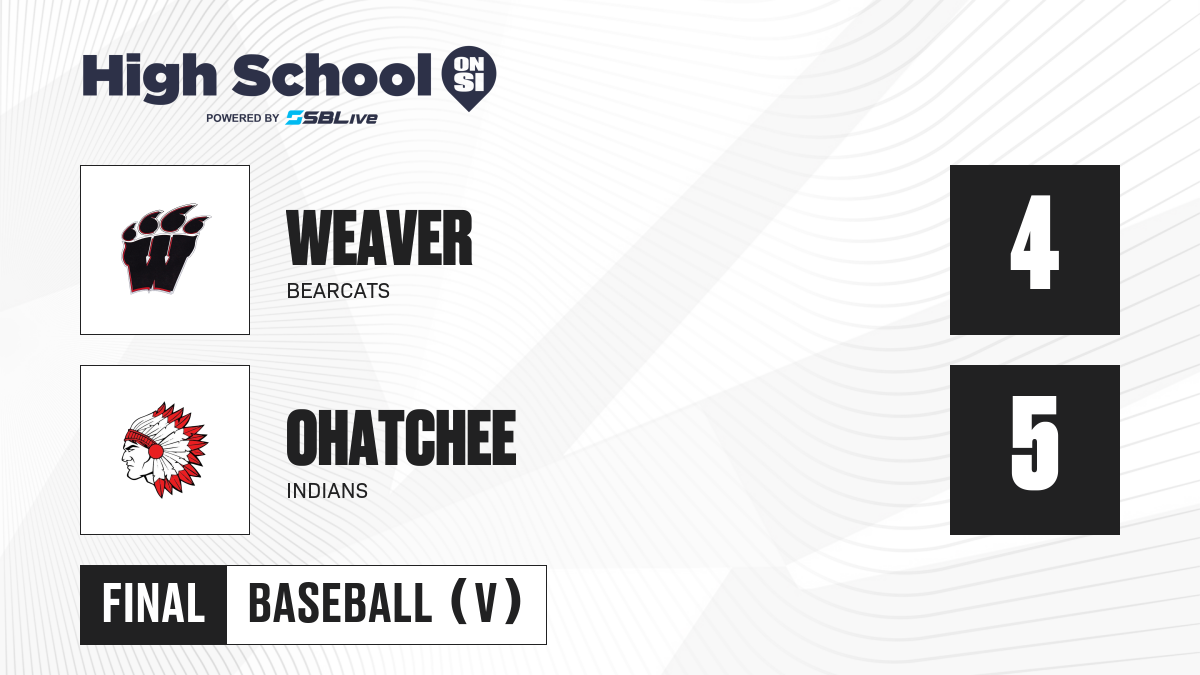 High School ON SI
POWERED BY SBLive

WEAVER
BEARCATS

4

OHATCHEE
INDIANS

5

FINAL
BASEBALL (V)